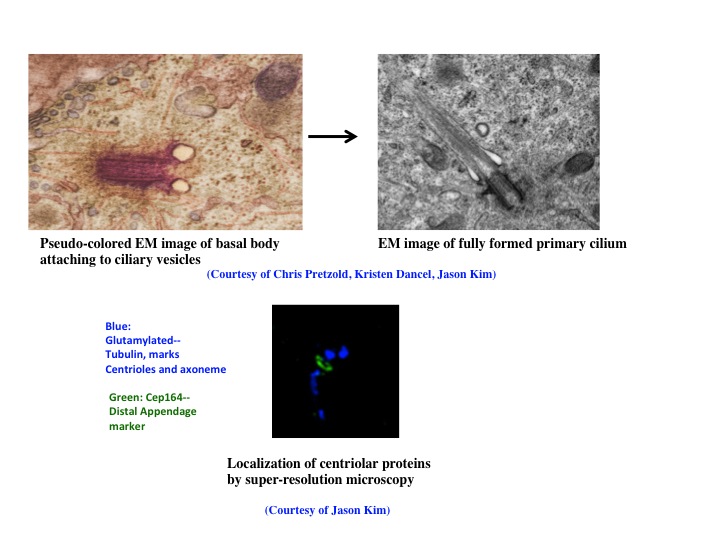 Pseudo-colored EM image of basal body attaching to ciliary vesicles

EM image of fully formed primary cilium

(Courtesy of Chris Pretzold, Kristen Dancel, Jason Kim)

Blue: Glutamylated-- Tubulin, marks Centrioles and axoneme

Green: Cep164-- Distal Appendage marker

Localization of centriolar proteins by super-resolution microscopy

(Courtesy of Jason Kim)